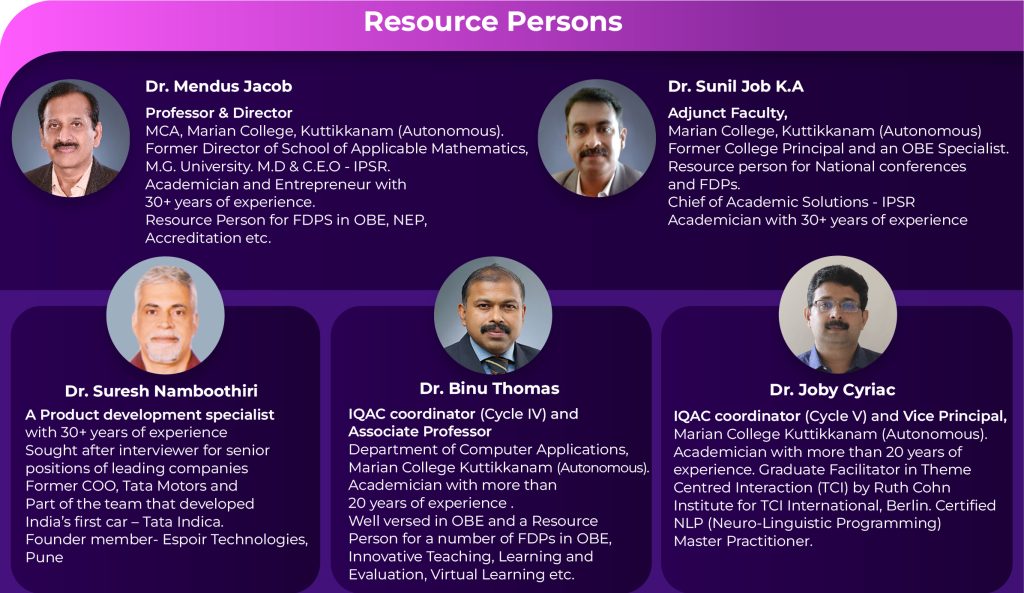 Resource Persons

Dr. Mendus Jacob

Professor & Director
MCA, Marian College, Kuttikkanam (Autonomous). Former Director of School of Applicable Mathematics, M.G. University. M.D & C.E.O - IPSR. Academician and Entrepreneur with 30+ years of experience. Resource Person for FDPS in OBE, NEP, Accreditation etc.

Dr. Sunil Job K.A

Adjunct Faculty,
Marian College, Kuttikkanam (Autonomous) Former College Principal and an OBE Specialist. Resource person for National conferences and FDPs. Chief of Academic Solutions - IPSR Academician with 30+ years of experience

Dr. Suresh Namboothiri

A Product development specialist with 30+ years of experience Sought after interviewer for senior positions of leading companies Former COO, Tata Motors and Part of the team that developed India's first car – Tata Indica. Founder member- Espoir Technologies, Pune

Dr. Binu Thomas

IQAC coordinator (Cycle IV) and Associate Professor
Department of Computer Applications, Marian College Kuttikkanam (Autonomous). Academician with more than 20 years of experience . Well versed in OBE and a Resource Person for a number of FDPs in OBE, Innovative Teaching, Learning and Evaluation, Virtual Learning etc.

Dr. Joby Cyriac

IQAC coordinator (Cycle V) and Vice Principal,
Marian College Kuttikkanam (Autonomous). Academician with more than 20 years of experience. Graduate Facilitator in Theme Centred Interaction (TCI) by Ruth Cohn Institute for TCI International, Berlin. Certified NLP (Neuro-Linguistic Programming) Master Practitioner.